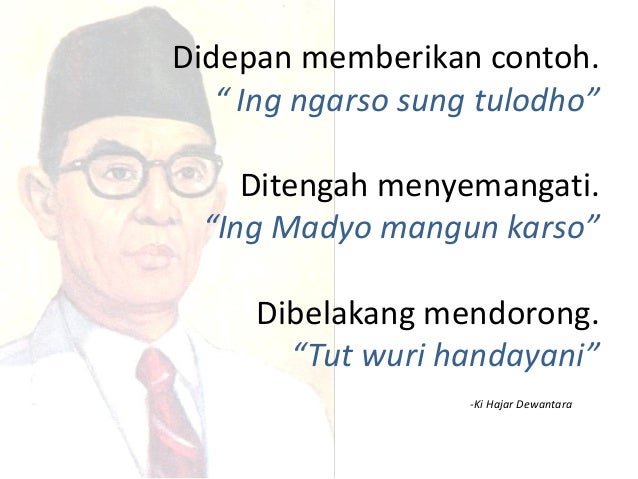 Didepan memberikan contoh.
“ Ing ngarso sung tulodho”

Ditengah menyemangati.
“Ing Madyo mangun karso”

Dibelakang mendorong.
“Tut wuri handayani”

-Ki Hajar Dewantara